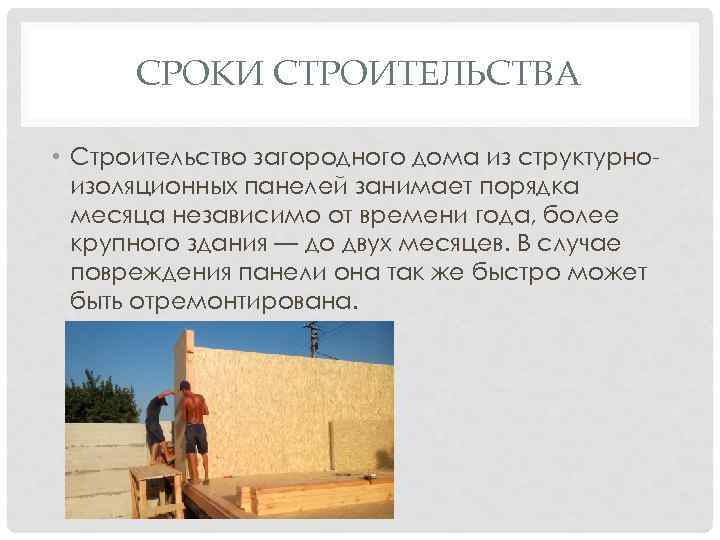 СРОКИ СТРОИТЕЛЬСТВА

• Строительство загородного дома из структурно-изоляционных панелей занимает порядка месяца независимо от времени года, более крупного здания — до двух месяцев. В случае повреждения панели она так же быстро может быть отремонтирована.